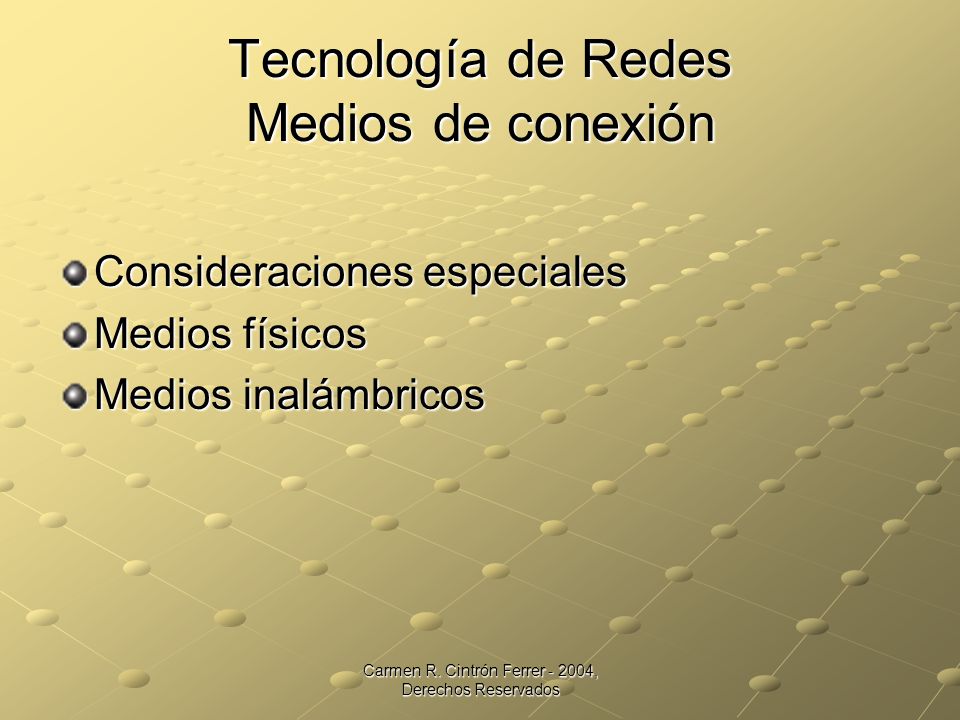 Tecnología de Redes
Medios de conexión

Consideraciones especiales
Medios físicos
Medios inalámbricos

Carmen R. Cintrón Ferrer - 2004, Derechos Reservados